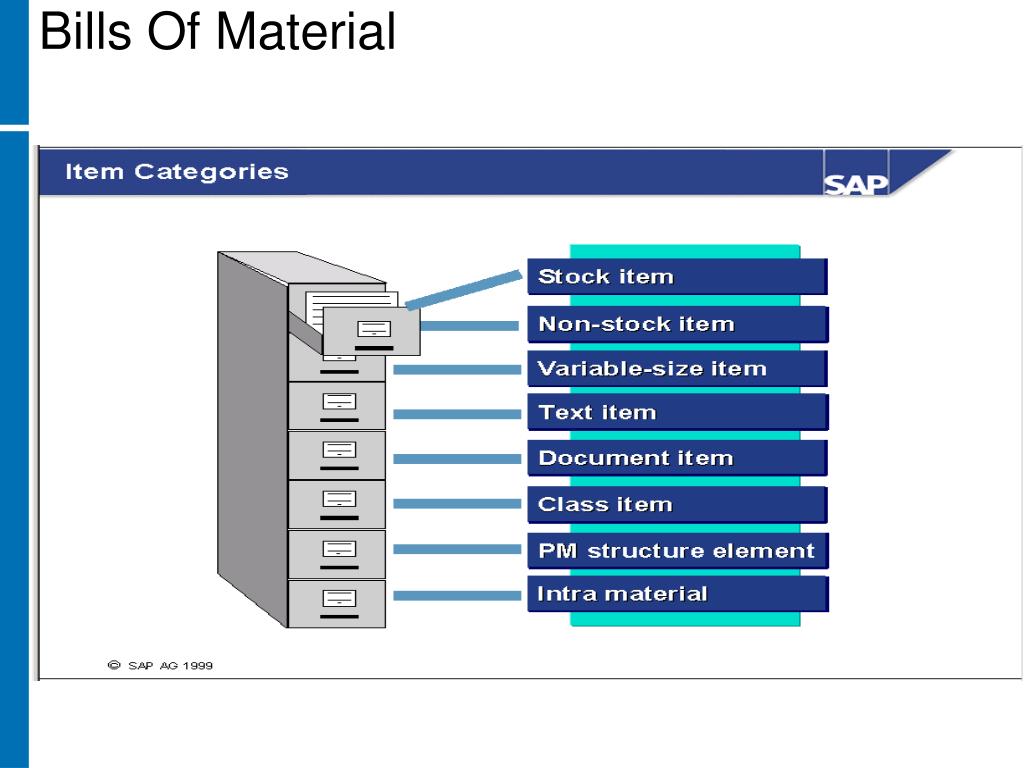 Bills Of Material

Item Categories

SAP

Stock item

Non-stock item

Variable-size item

Text item

Document item

Class item

PM structure element

Intra material

© SAP AG 1999